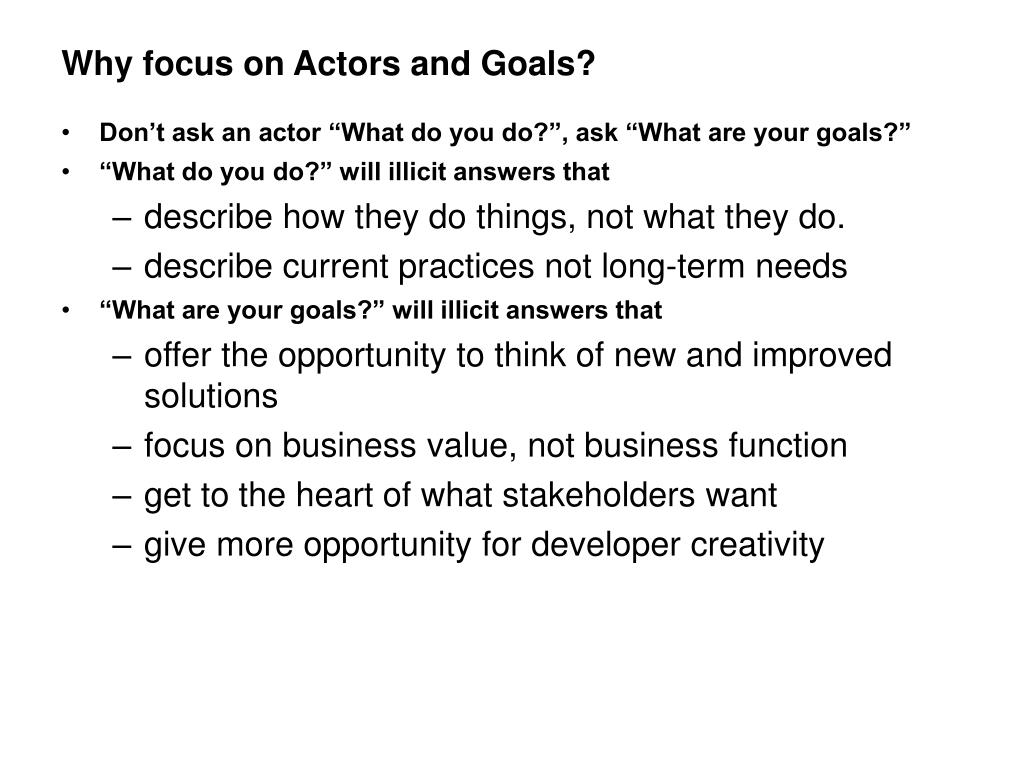 Why focus on Actors and Goals?

• Don’t ask an actor “What do you do?”, ask “What are your goals?”
• “What do you do?” will illicit answers that
– describe how they do things, not what they do.
– describe current practices not long-term needs
• “What are your goals?” will illicit answers that
– offer the opportunity to think of new and improved solutions
– focus on business value, not business function
– get to the heart of what stakeholders want
– give more opportunity for developer creativity